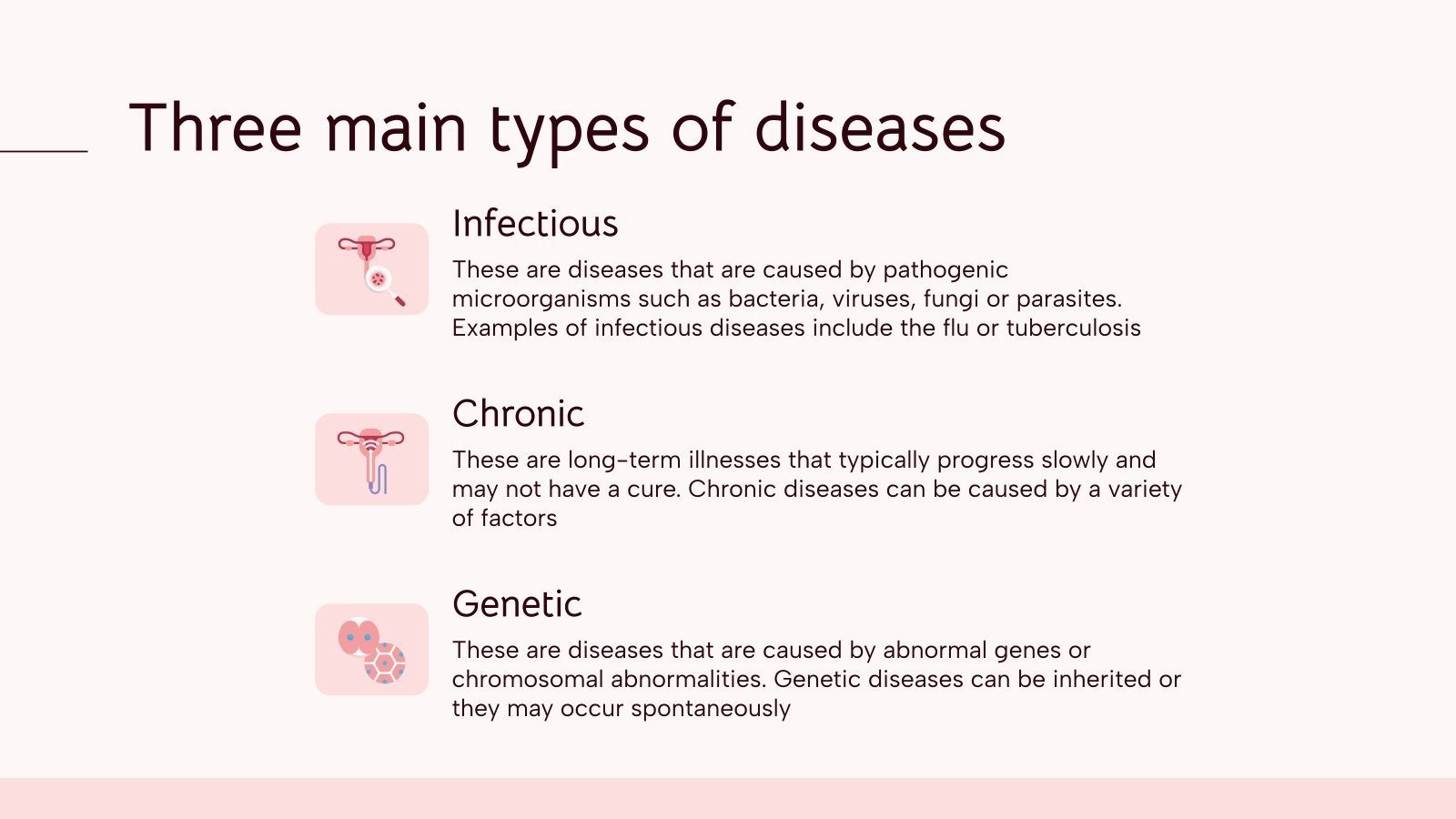 Three main types of diseases

Infectious

These are diseases that are caused by pathogenic microorganisms such as bacteria, viruses, fungi or parasites. Examples of infectious diseases include the flu or tuberculosis

Chronic

These are long-term illnesses that typically progress slowly and may not have a cure. Chronic diseases can be caused by a variety of factors

Genetic

These are diseases that are caused by abnormal genes or chromosomal abnormalities. Genetic diseases can be inherited or they may occur spontaneously